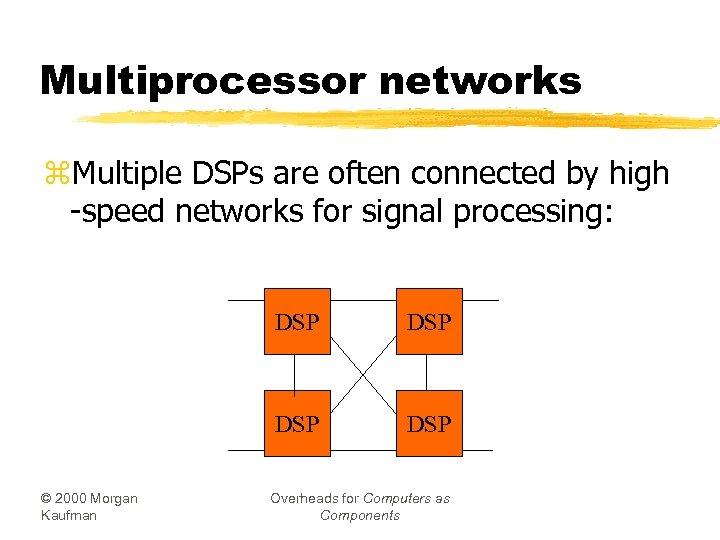 Multiprocessor networks

⌘Multiple DSPs are often connected by high -speed networks for signal processing:

DSP
DSP
DSP
DSP

© 2000 Morgan Kaufman

Overheads for Computers as Components